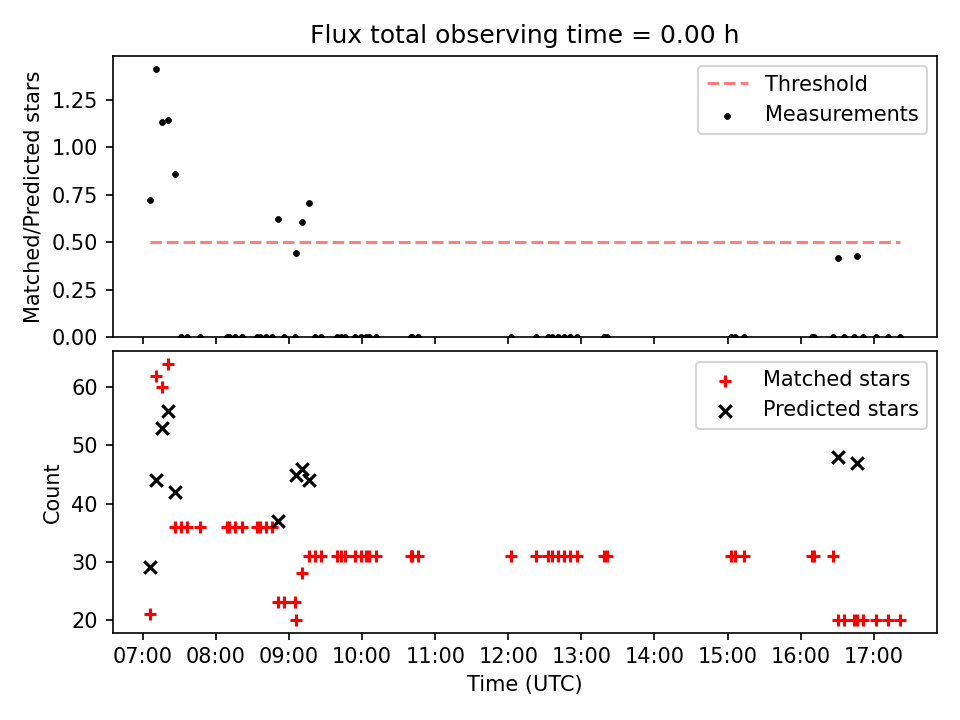 Flux total observing time = 0.00 h

Matched/Predicted stars

1.25
1.00
0.75
0.50
0.25
0.00

Threshold
Measurements

Count

60
50
40
30
20

Matched stars
Predicted stars

07:00 08:00 09:00 10:00 11:00 12:00 13:00 14:00 15:00 16:00 17:00

Time (UTC)